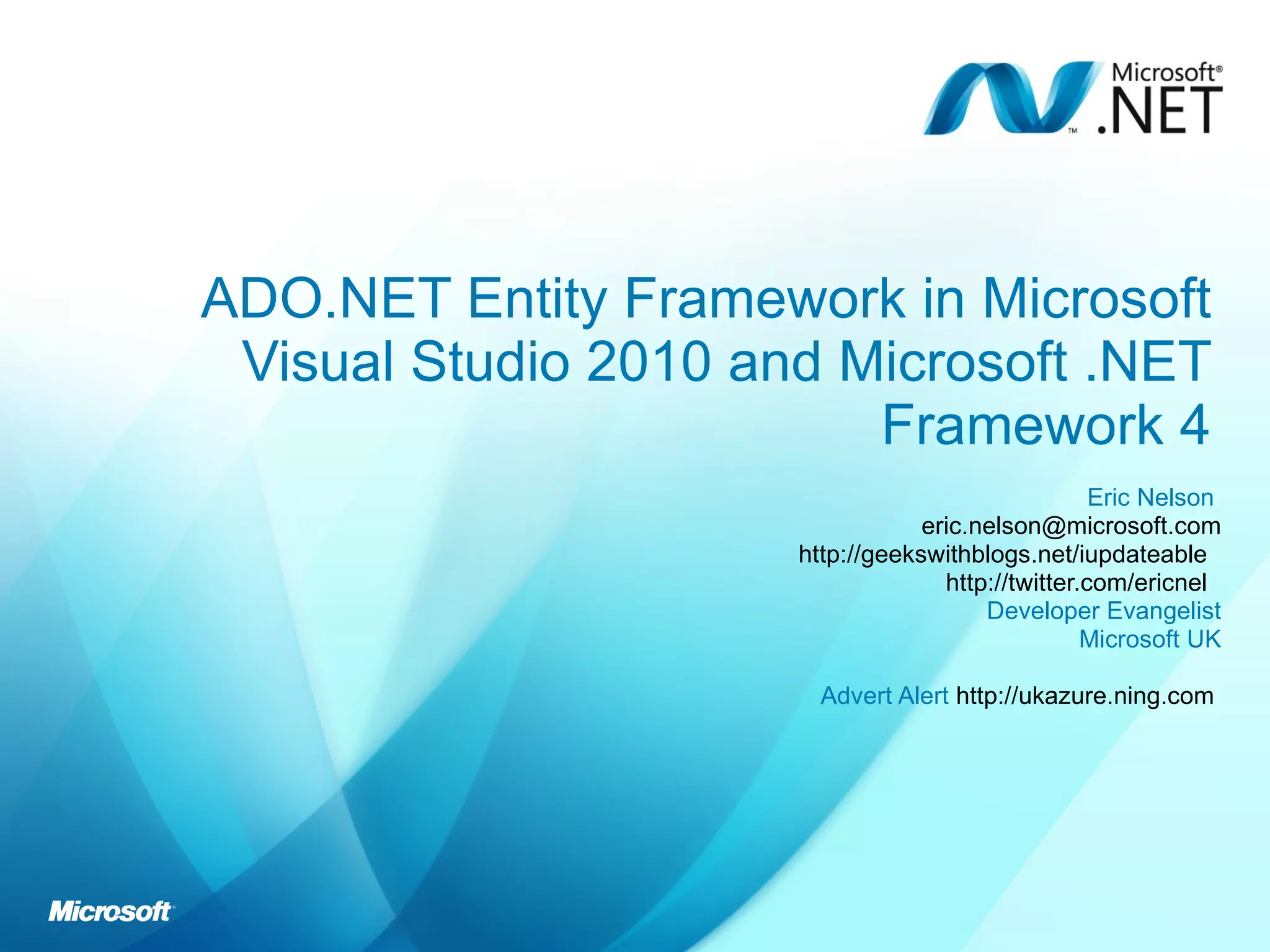 Microsoft® .NET

ADO.NET Entity Framework in Microsoft Visual Studio 2010 and Microsoft .NET Framework 4

Eric Nelson
eric.nelson@microsoft.com
http://geekswithblogs.net/iupdateable
http://twitter.com/ericnel
Developer Evangelist
Microsoft UK

Advert Alert http://ukazure.ning.com

Microsoft